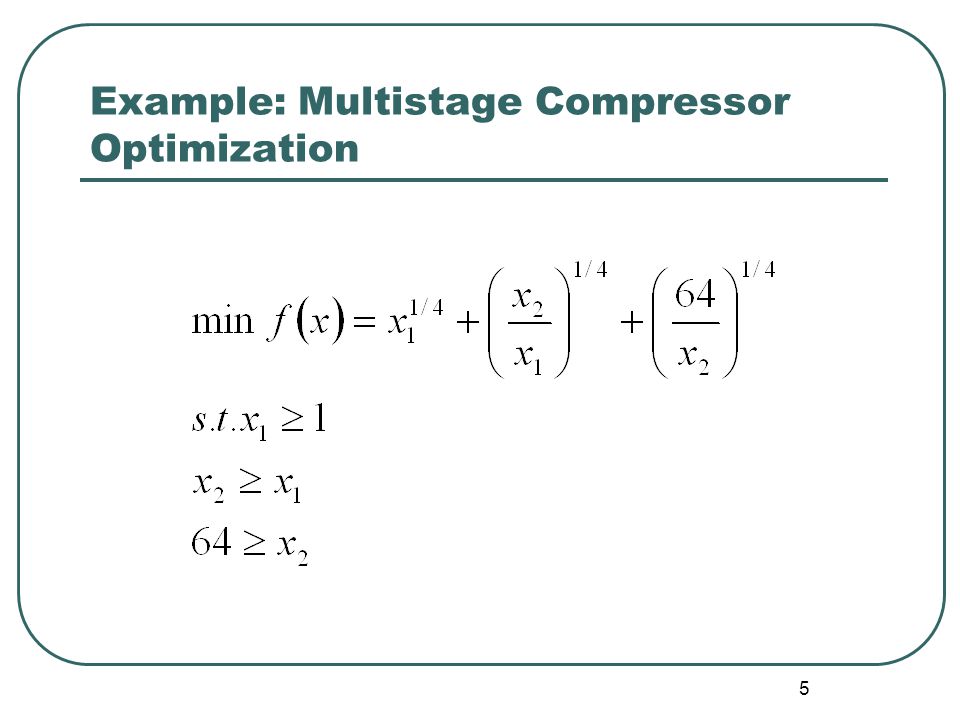 Example: Multistage Compressor Optimization

$\min f(x) = x_1^{1/4} + \left(\frac{x_2}{x_1}\right)^{1/4} + \left(\frac{64}{x_2}\right)^{1/4}$

$s.t. x_1 \geq 1$

$x_2 \geq x_1$

$64 \geq x_2$

5